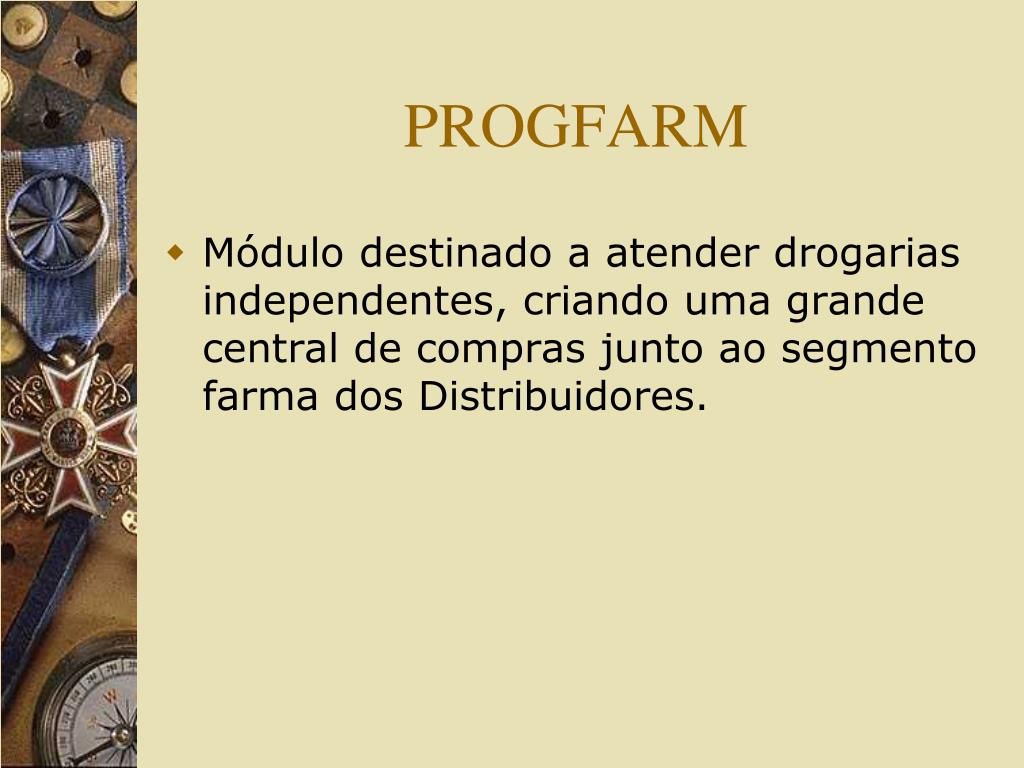 PROGFARM

Módulo destinado a atender drogarias independentes, criando uma grande central de compras junto ao segmento farma dos Distribuidores.